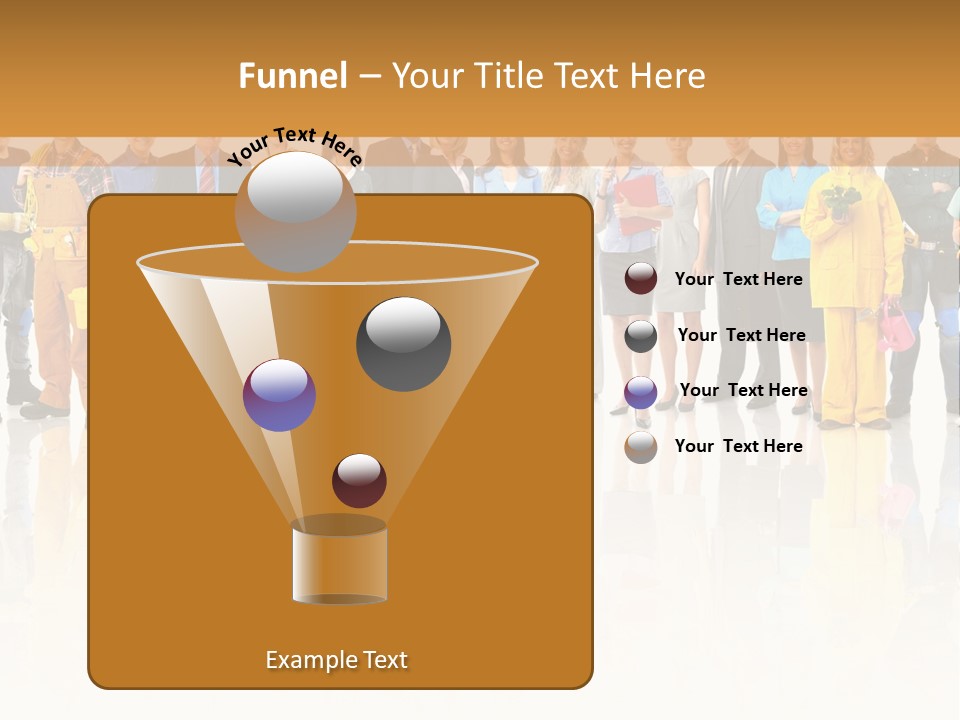 Funnel – Your Title Text Here

Your Text Here

Your Text Here

Your Text Here

Your Text Here

Your Text Here

Example Text